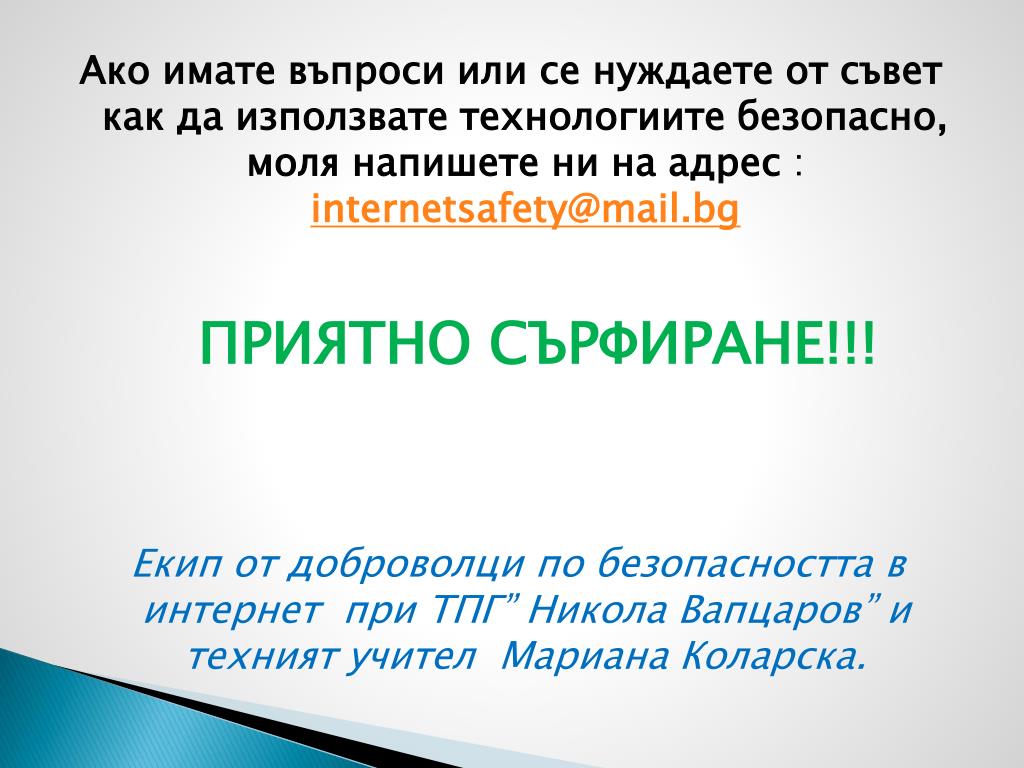 Ако имате въпроси или се нуждаете от съвет как да използвате технологиите безопасно, моля напишете ни на адрес : internetsafety@mail.bg

ПРИЯТНО СЪРФИРАНЕ!!!

Екип от доброволци по безопасността в интернет при ТПГ” Никола Вапцаров” и техният учител Мариана Коларска.